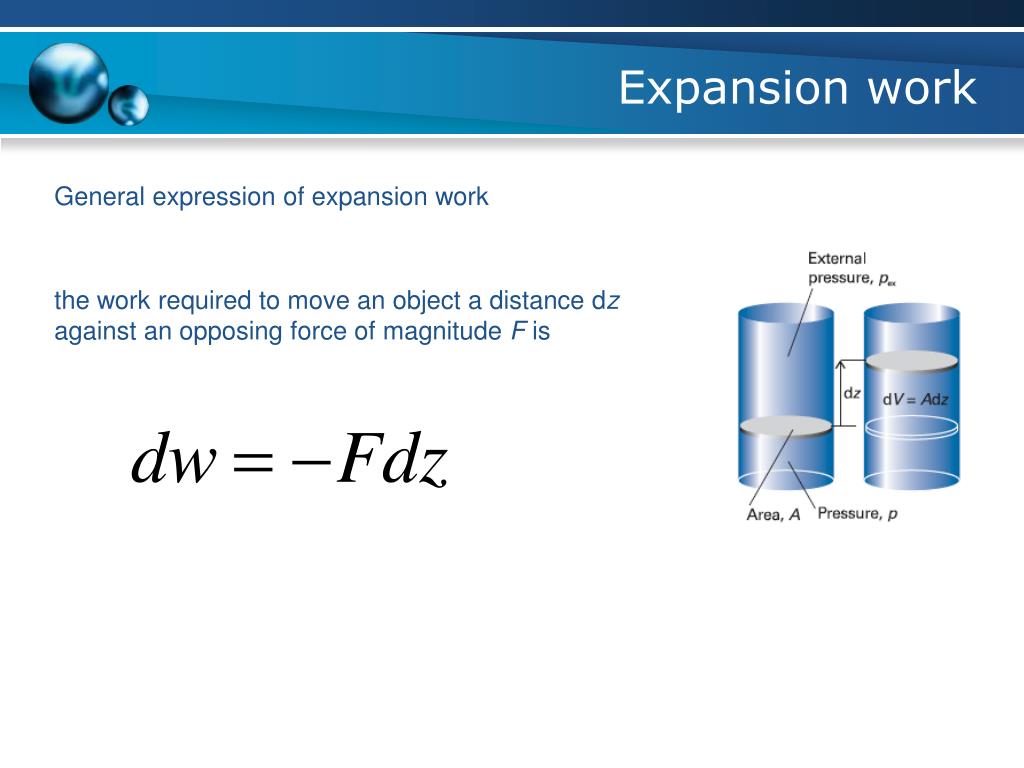 Expansion work

General expression of expansion work

the work required to move an object a distance d$z$ against an opposing force of magnitude $F$ is

$dw = -Fdz$

External pressure, $p_{ex}$

d$z$

d$V = A$d$z$

Area, $A$

Pressure, $p$